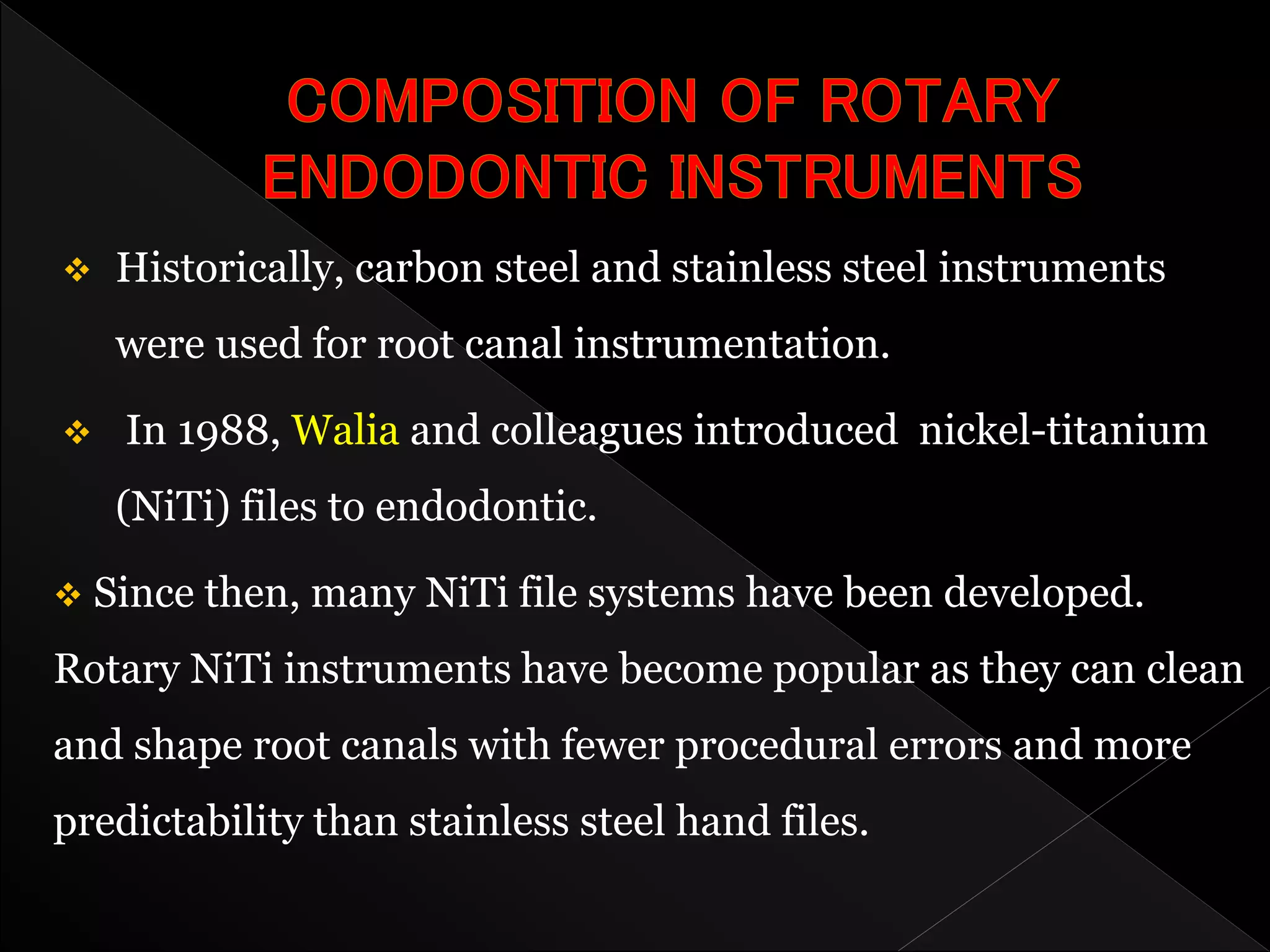 COMPOSITION OF ROTARY ENDODONTIC INSTRUMENTS

❖ Historically, carbon steel and stainless steel instruments were used for root canal instrumentation.

❖ In 1988, Walia and colleagues introduced nickel-titanium (NiTi) files to endodontic.

❖ Since then, many NiTi file systems have been developed. Rotary NiTi instruments have become popular as they can clean and shape root canals with fewer procedural errors and more predictability than stainless steel hand files.